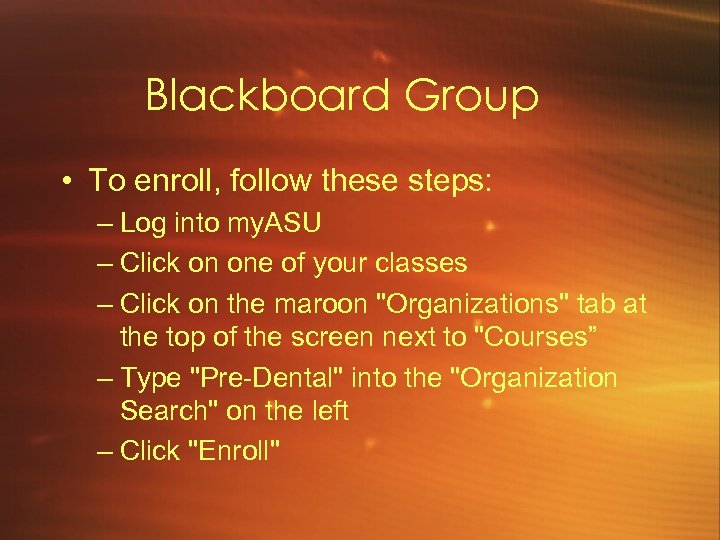 Blackboard Group

• To enroll, follow these steps:
– Log into myASU
– Click on one of your classes
– Click on the maroon "Organizations" tab at the top of the screen next to "Courses”
– Type "Pre-Dental" into the "Organization Search" on the left
– Click "Enroll"